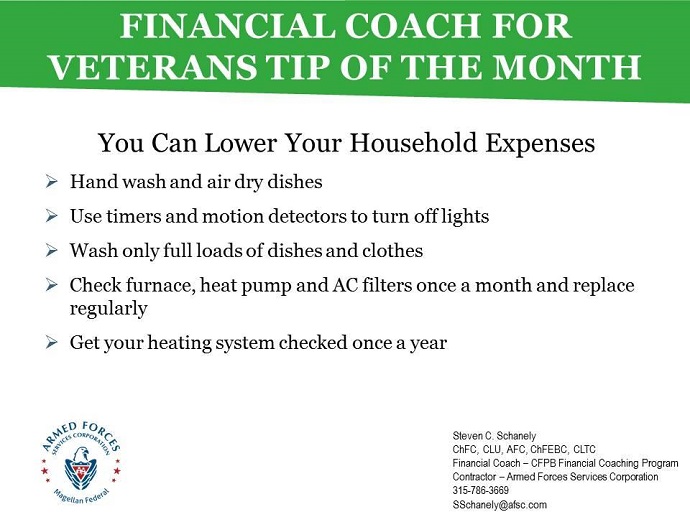 FINANCIAL COACH FOR VETERANS TIP OF THE MONTH

You Can Lower Your Household Expenses

➢ Hand wash and air dry dishes

➢ Use timers and motion detectors to turn off lights

➢ Wash only full loads of dishes and clothes

➢ Check furnace, heat pump and AC filters once a month and replace regularly

➢ Get your heating system checked once a year

ARMED FORCES SERVICES CORPORATION
Magellan Federal

Steven C. Schanely
ChFC, CLU, AFC, ChFEBC, CLTC
Financial Coach – CFPB Financial Coaching Program
Contractor – Armed Forces Services Corporation
315-786-3669
SSchanely@afsc.com